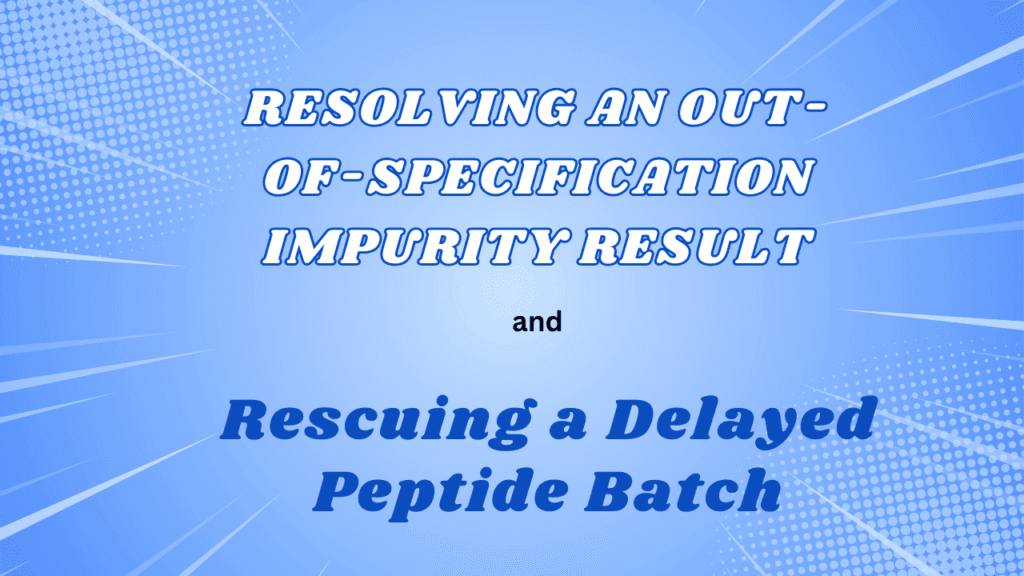 RESOLVING AN OUT-OF-SPECIFICATION IMPURITY RESULT

and

Rescuing a Delayed Peptide Batch